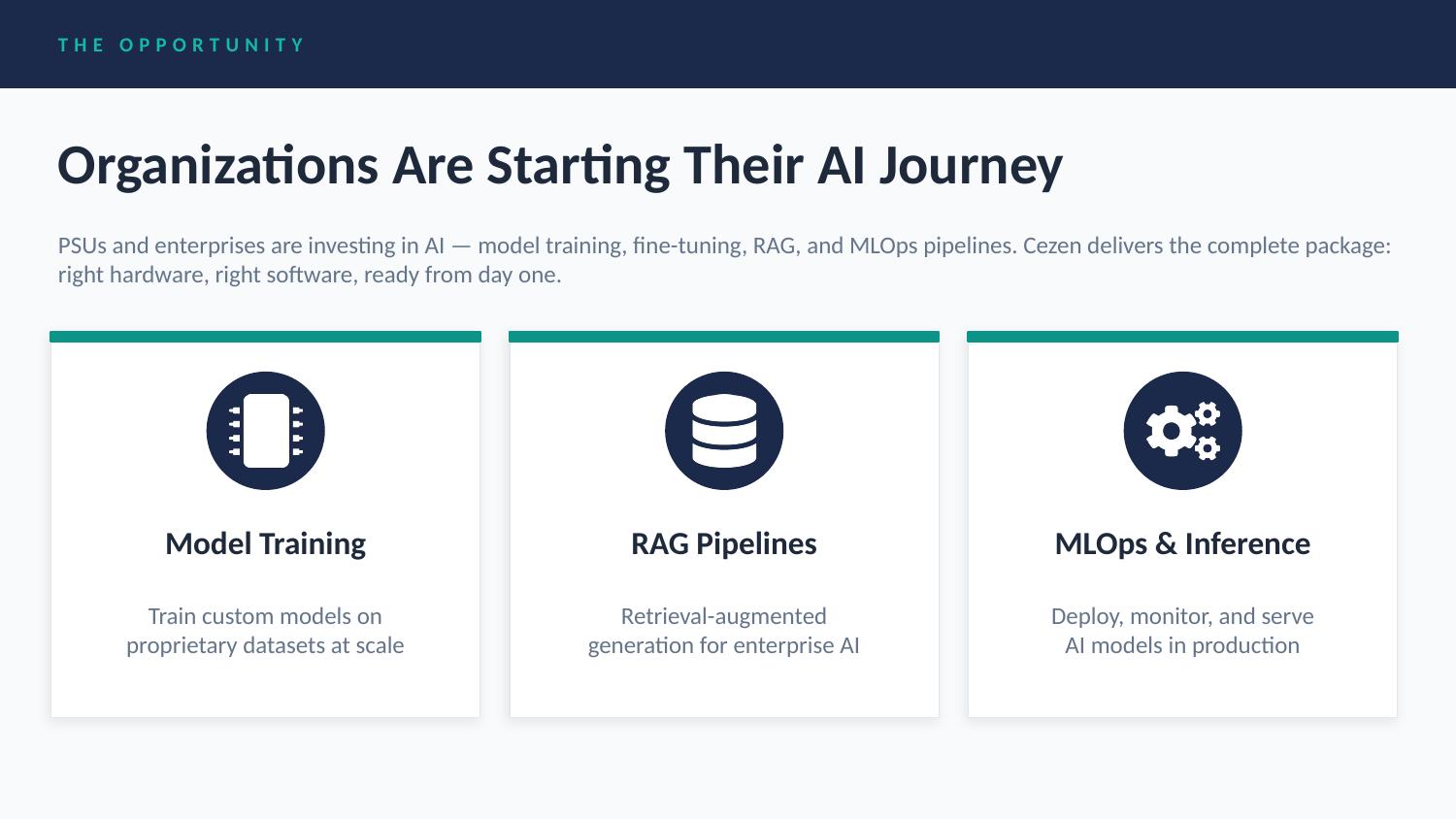 THE OPPORTUNITY

Organizations Are Starting Their AI Journey

PSUs and enterprises are investing in AI — model training, fine-tuning, RAG, and MLOps pipelines. Cezen delivers the complete package: right hardware, right software, ready from day one.

Model Training

Train custom models on proprietary datasets at scale

RAG Pipelines

Retrieval-augmented generation for enterprise AI

MLOps & Inference

Deploy, monitor, and serve AI models in production